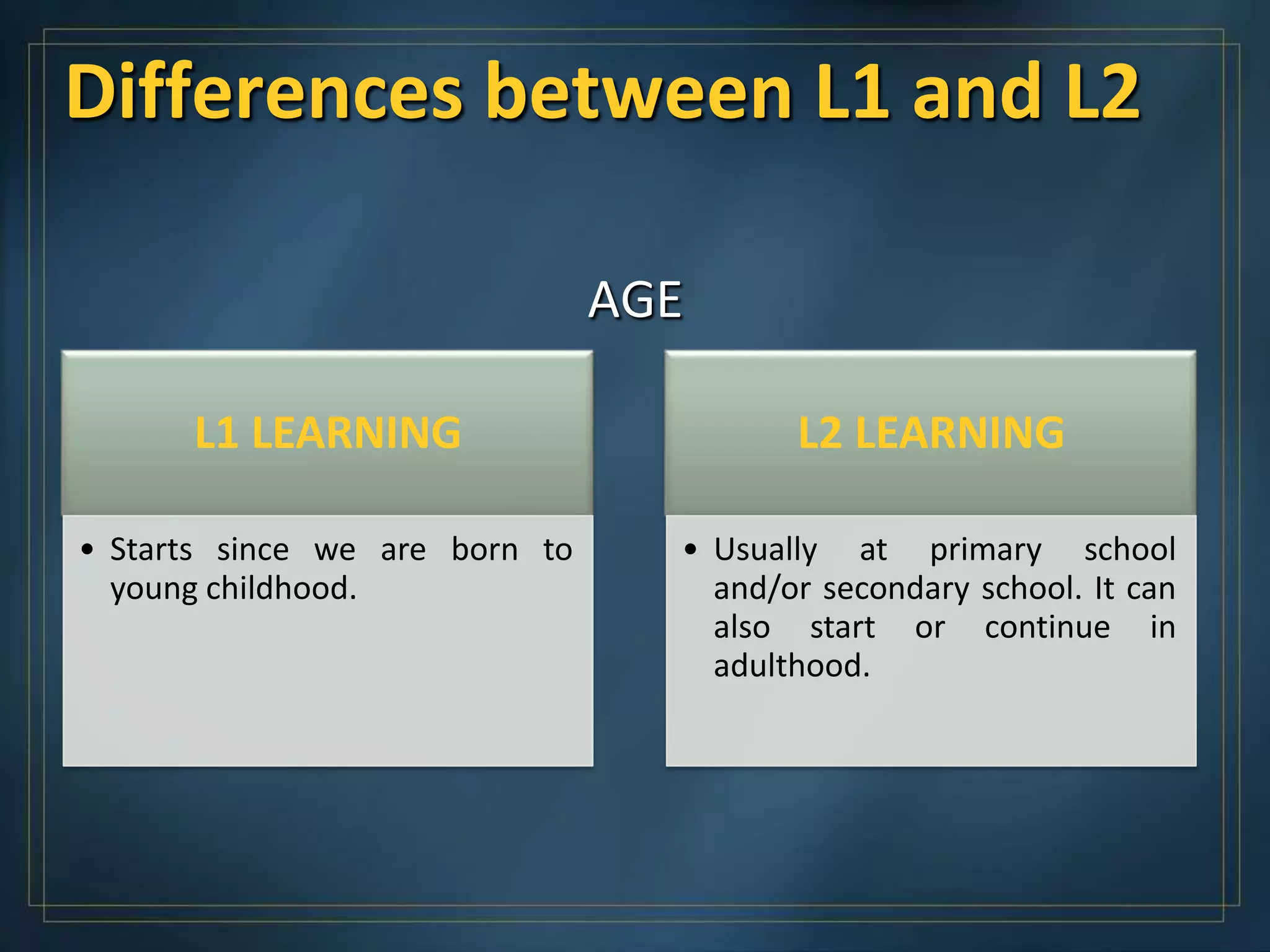 Differences between L1 and L2

AGE

L1 LEARNING

• Starts since we are born to young childhood.

L2 LEARNING

• Usually at primary school and/or secondary school. It can also start or continue in adulthood.